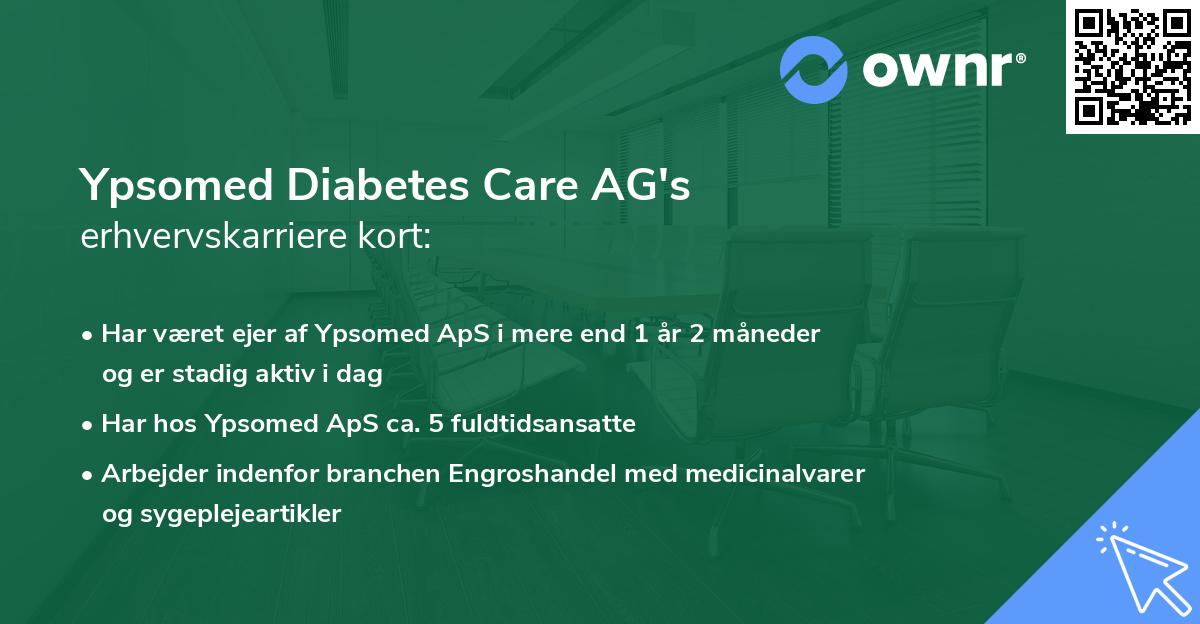 ownr®

Ypsomed Diabetes Care AG's
erhvervskarriere kort:

• Har været ejer af Ypsomed ApS i mere end 1 år 2 måneder og er stadig aktiv i dag
• Har hos Ypsomed ApS ca. 5 fuldtidsansatte
• Arbejder indenfor branchen Engroshandel med medicinalvarer og sygeplejeartikler